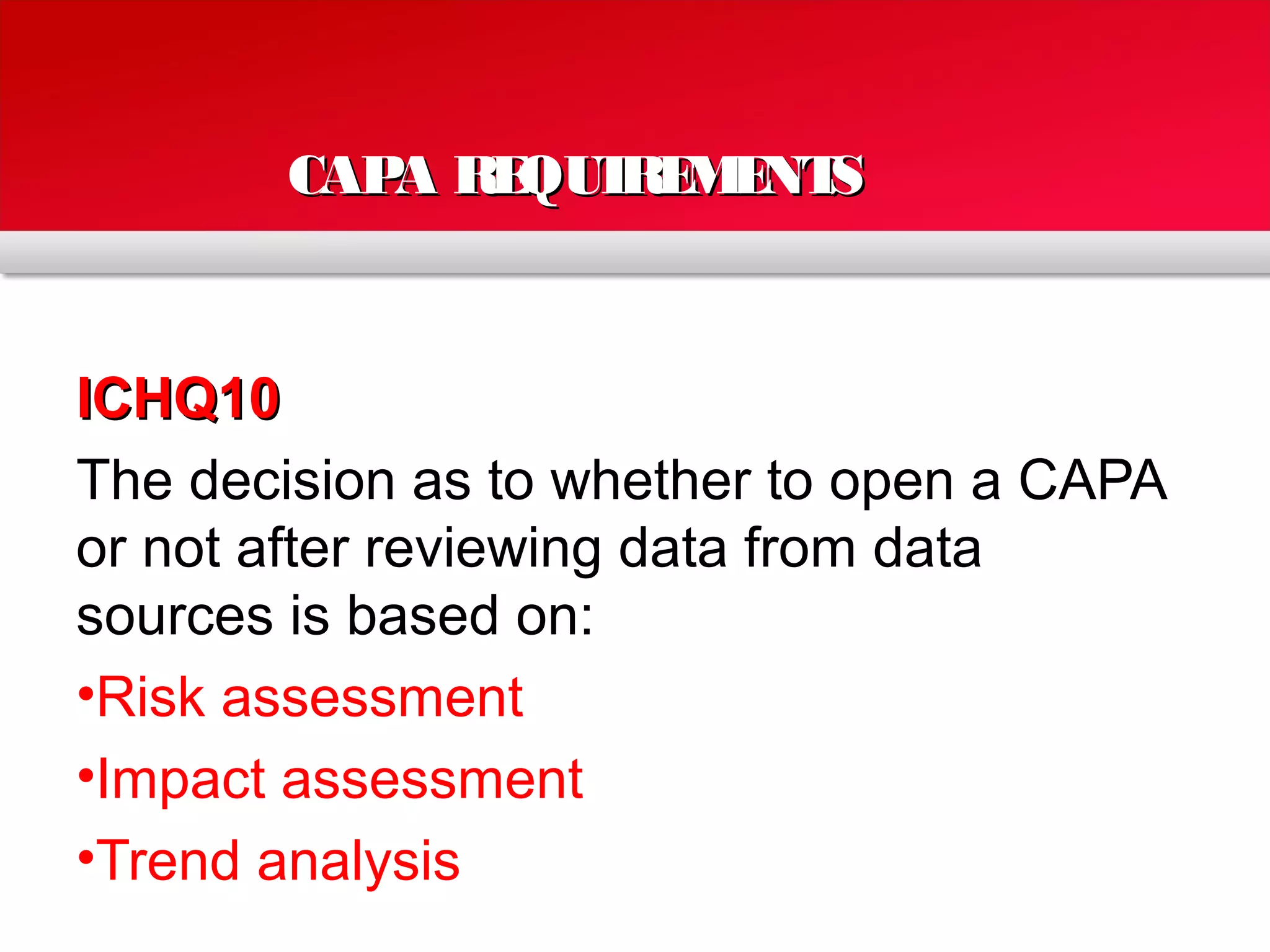 CAPA REQUIREMENTS

ICHQ10

The decision as to whether to open a CAPA or not after reviewing data from data sources is based on:

•Risk assessment

•Impact assessment

•Trend analysis